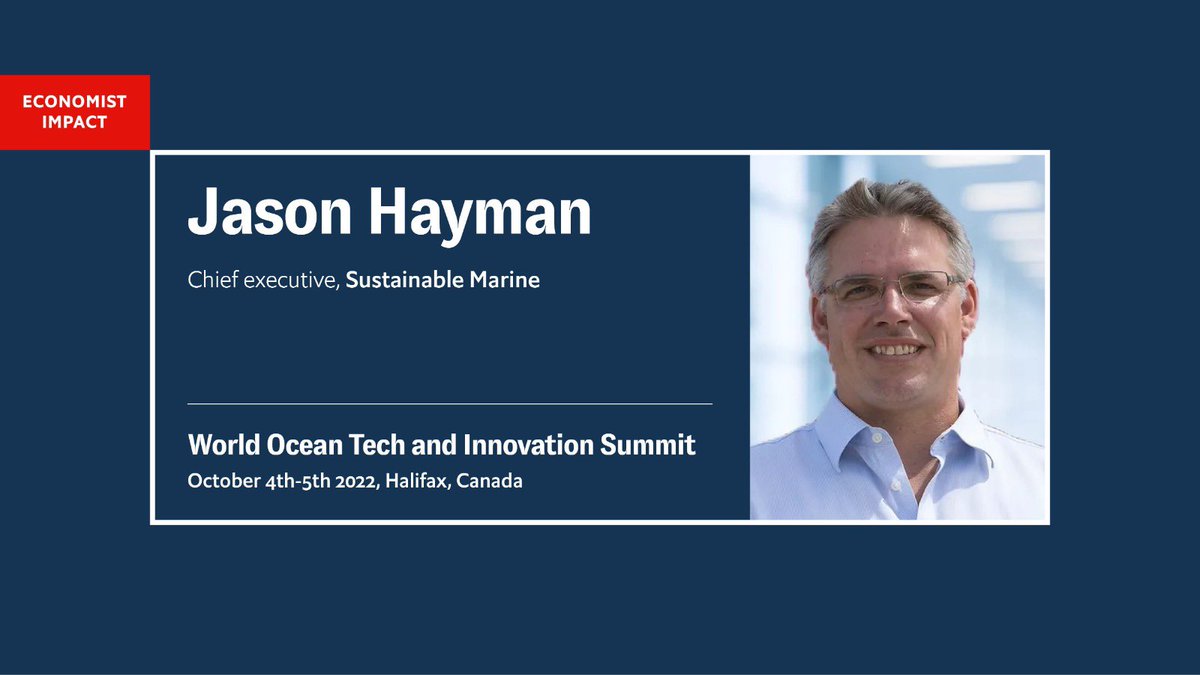 ECONOMIST IMPACT

Jason Hayman

Chief executive, Sustainable Marine

World Ocean Tech and Innovation Summit
October 4th-5th 2022, Halifax, Canada